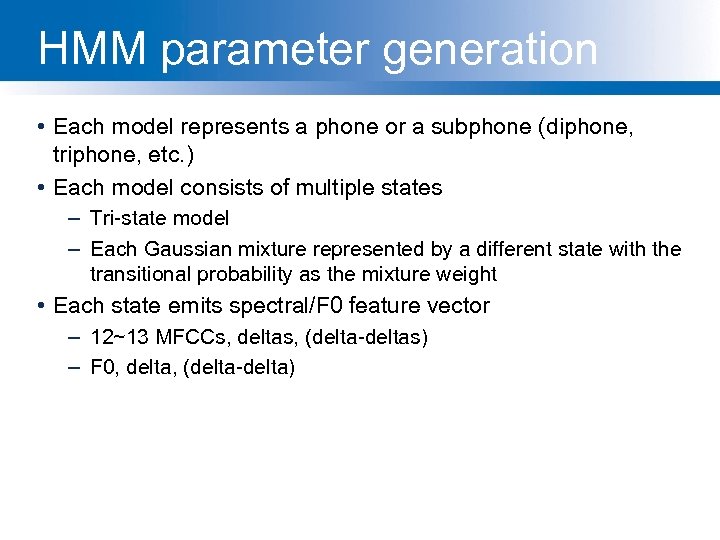 HMM parameter generation

• Each model represents a phone or a subphone (diphone, triphone, etc.)
• Each model consists of multiple states
– Tri-state model
– Each Gaussian mixture represented by a different state with the transitional probability as the mixture weight
• Each state emits spectral/F0 feature vector
– 12~13 MFCCs, deltas, (delta-deltas)
– F0, delta, (delta-delta)